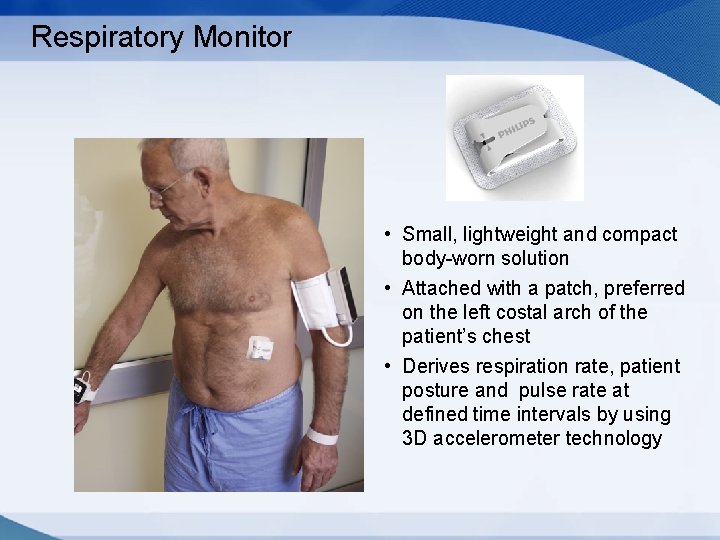 Respiratory Monitor

PHILIPS

• Small, lightweight and compact body-worn solution
• Attached with a patch, preferred on the left costal arch of the patient's chest
• Derives respiration rate, patient posture and pulse rate at defined time intervals by using 3D accelerometer technology